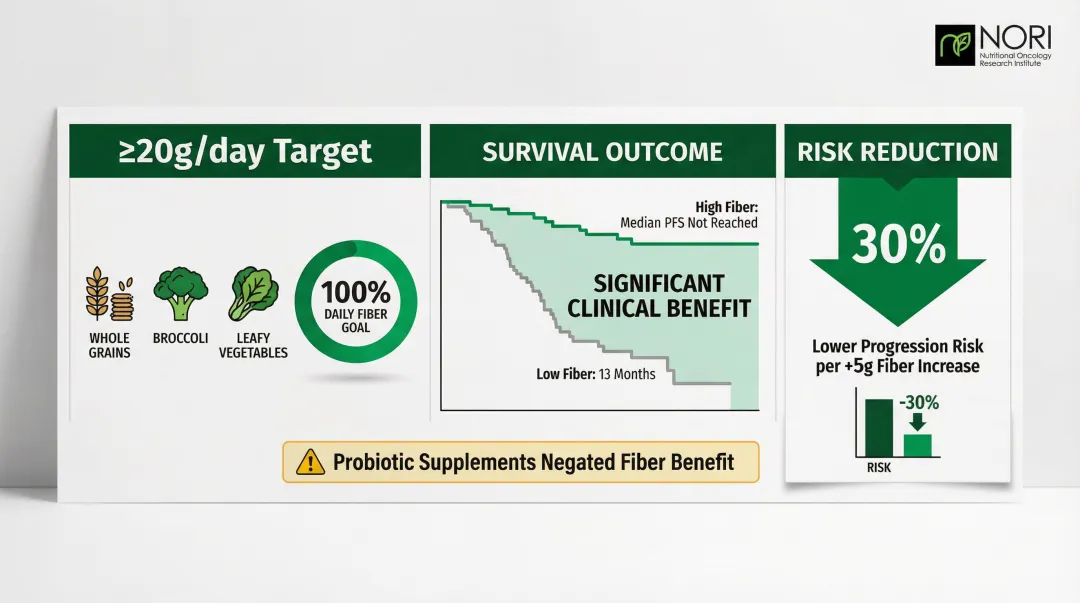 NORI
Nutritional Oncology Research Institute

≥20g/day Target

WHOLE GRAINS
BROCCOLI
LEAFY VEGETABLES
100%
DAILY FIBER GOAL

SURVIVAL OUTCOME

High Fiber: Median PFS Not Reached
SIGNIFICANT CLINICAL BENEFIT
Low Fiber: 13 Months

RISK REDUCTION

30%

Lower Progression Risk per +5g Fiber Increase

-30%
RISK

Probiotic Supplements Negated Fiber Benefit